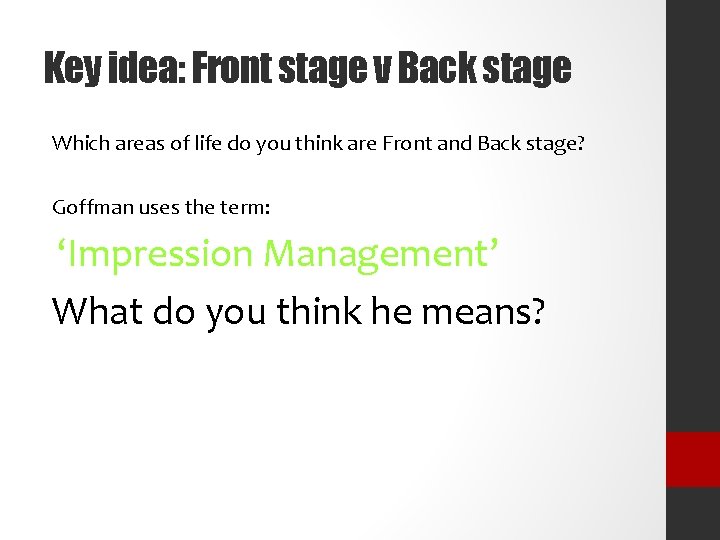 Key idea: Front stage v Back stage

Which areas of life do you think are Front and Back stage?

Goffman uses the term:

‘Impression Management’

What do you think he means?